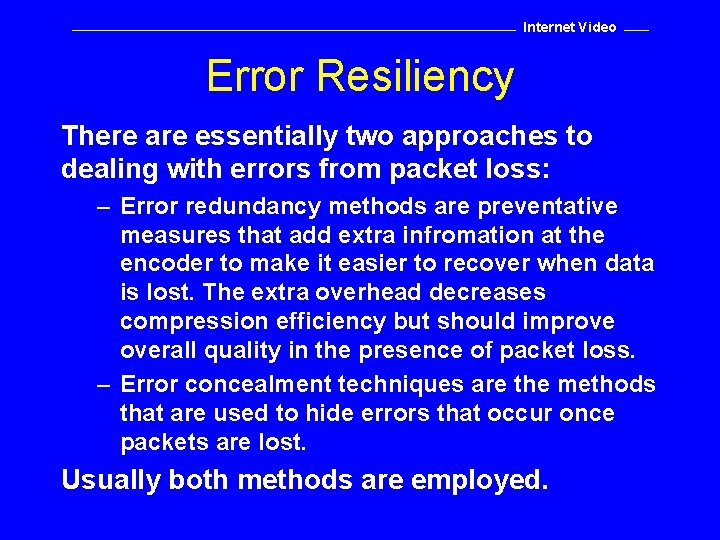 Internet Video

Error Resiliency

There are essentially two approaches to dealing with errors from packet loss:

– Error redundancy methods are preventative measures that add extra infromation at the encoder to make it easier to recover when data is lost. The extra overhead decreases compression efficiency but should improve overall quality in the presence of packet loss.

– Error concealment techniques are the methods that are used to hide errors that occur once packets are lost.

Usually both methods are employed.